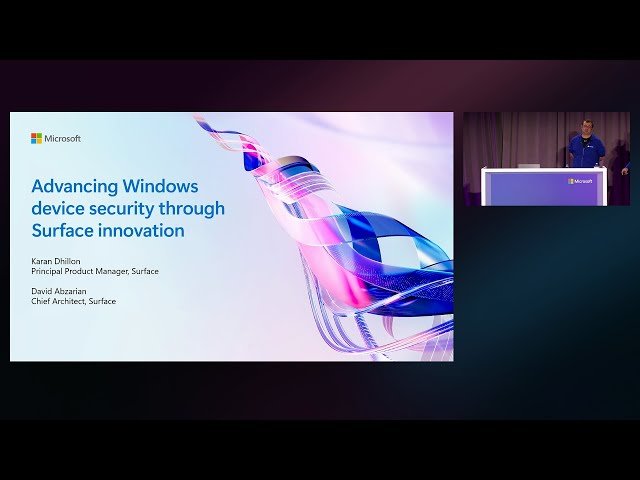 Microsoft

Advancing Windows device security through Surface innovation

Karan Dhillon
Principal Product Manager, Surface

David Abzarian
Chief Architect, Surface

Microsoft